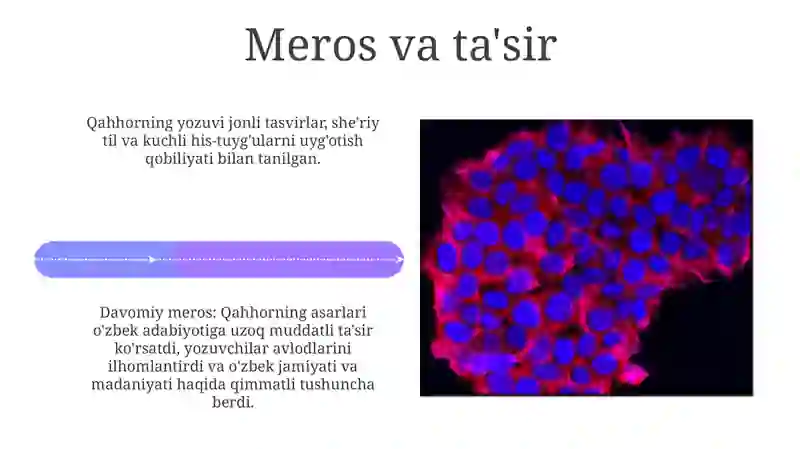 Meros va ta'sir

Qahhorning yozuvi jonli tasvirlar, she'riy til va kuchli his-tuyg'ularni uyg'otish qobiliyati bilan tanilgan.

Davomiy meros: Qahhorning asarlari o'zbek adabiyotiga uzoq muddatli ta'sir ko'rsatdi, yozuvchilar avlodlarini ilhomlantirdi va o'zbek jamiyati va madaniyati haqida qimmatli tushuncha berdi.